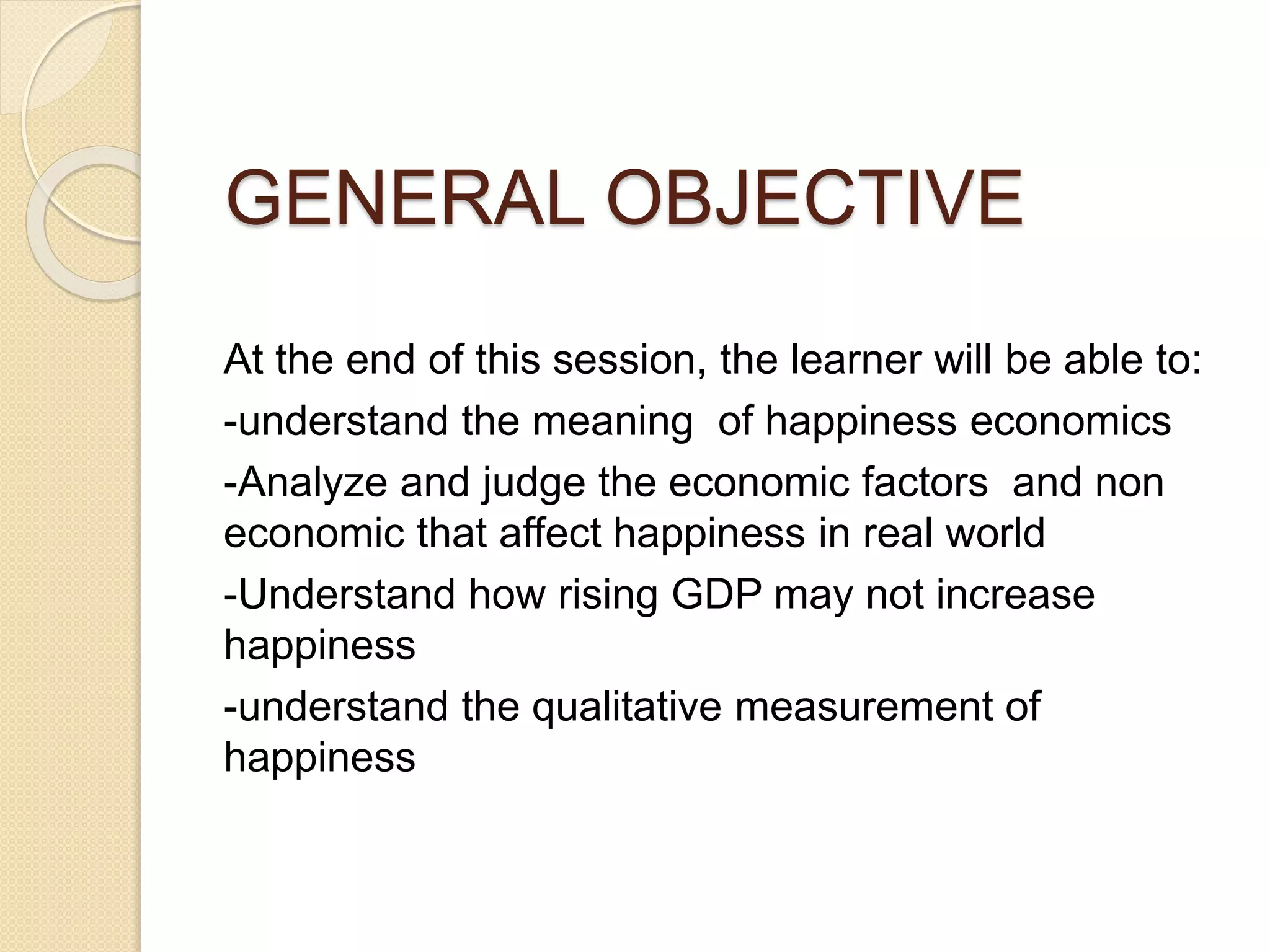 GENERAL OBJECTIVE

At the end of this session, the learner will be able to:

-understand the meaning  of happiness economics

-Analyze and judge the economic factors  and non economic that affect happiness in real world

-Understand how rising GDP may not increase happiness

-understand the qualitative measurement of happiness